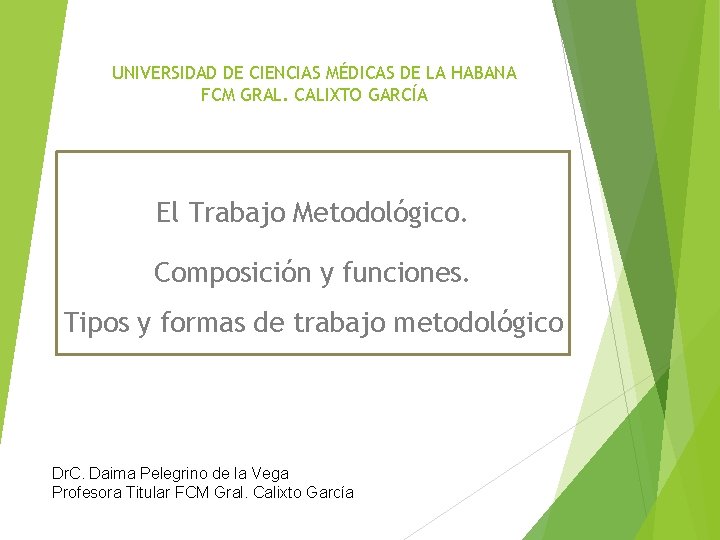 UNIVERSIDAD DE CIENCIAS MÉDICAS DE LA HABANA
FCM GRAL. CALIXTO GARCÍA

El Trabajo Metodológico.

Composición y funciones.

Tipos y formas de trabajo metodológico

DrC. Daima Pelegrino de la Vega
Profesora Titular FCM Gral. Calixto García